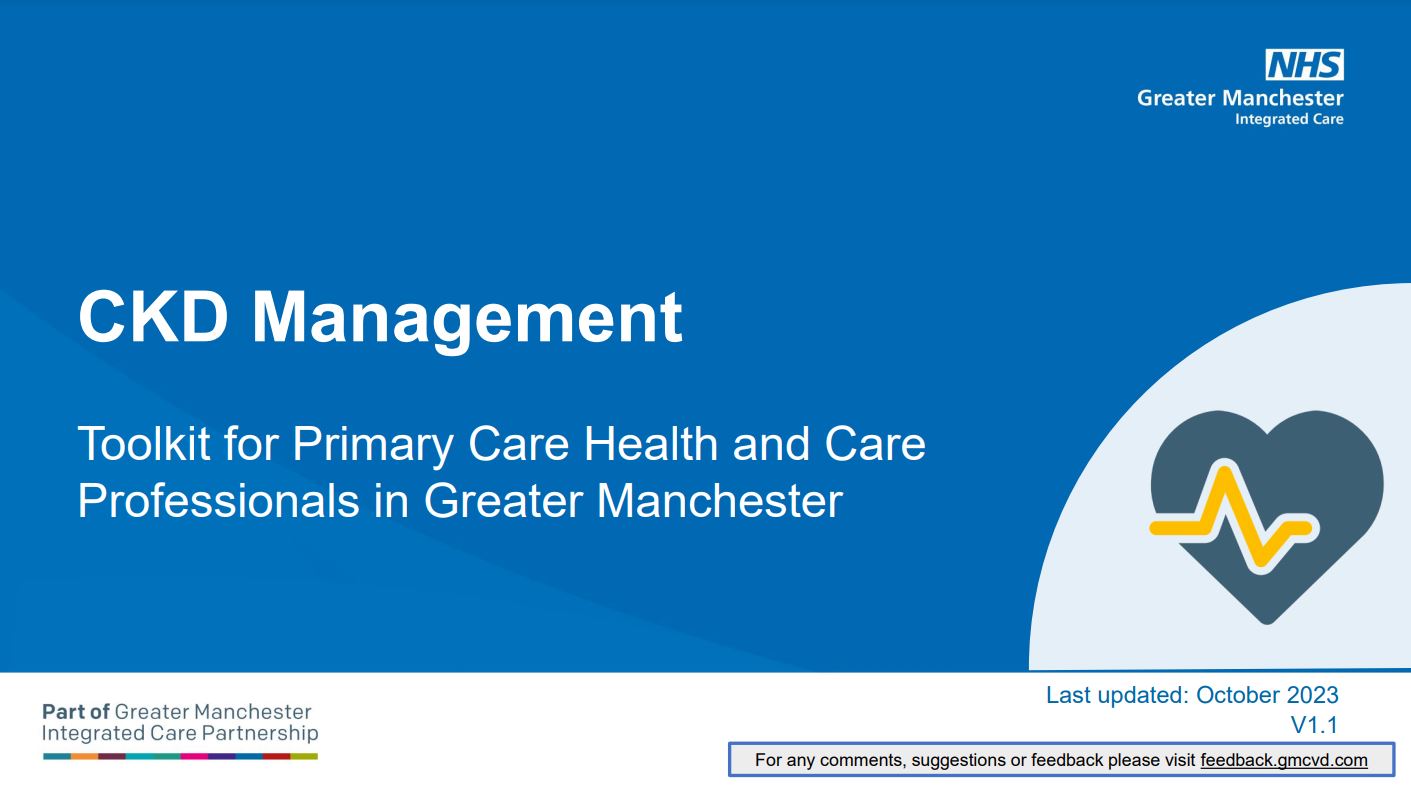 NHS
Greater Manchester
Integrated Care

CKD Management

Toolkit for Primary Care Health and Care Professionals in Greater Manchester

Part of Greater Manchester Integrated Care Partnership

Last updated: October 2023
V1.1

For any comments, suggestions or feedback please visit feedback.gmcvd.com